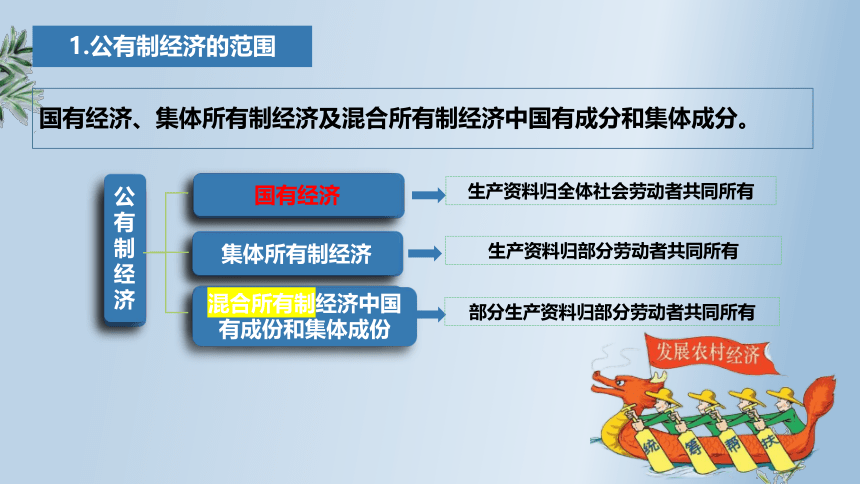 1.公有制经济的范围

国有经济、集体所有制经济及混合所有制经济中国有成分和集体成分。

公有制经济

国有经济

生产资料归全体社会劳动者共同所有

集体所有制经济

生产资料归部分劳动者共同所有

混合所有制经济中国有成份和集体成份

部分生产资料归部分劳动者共同所有

发展农村经济

统 筹 帮 扶